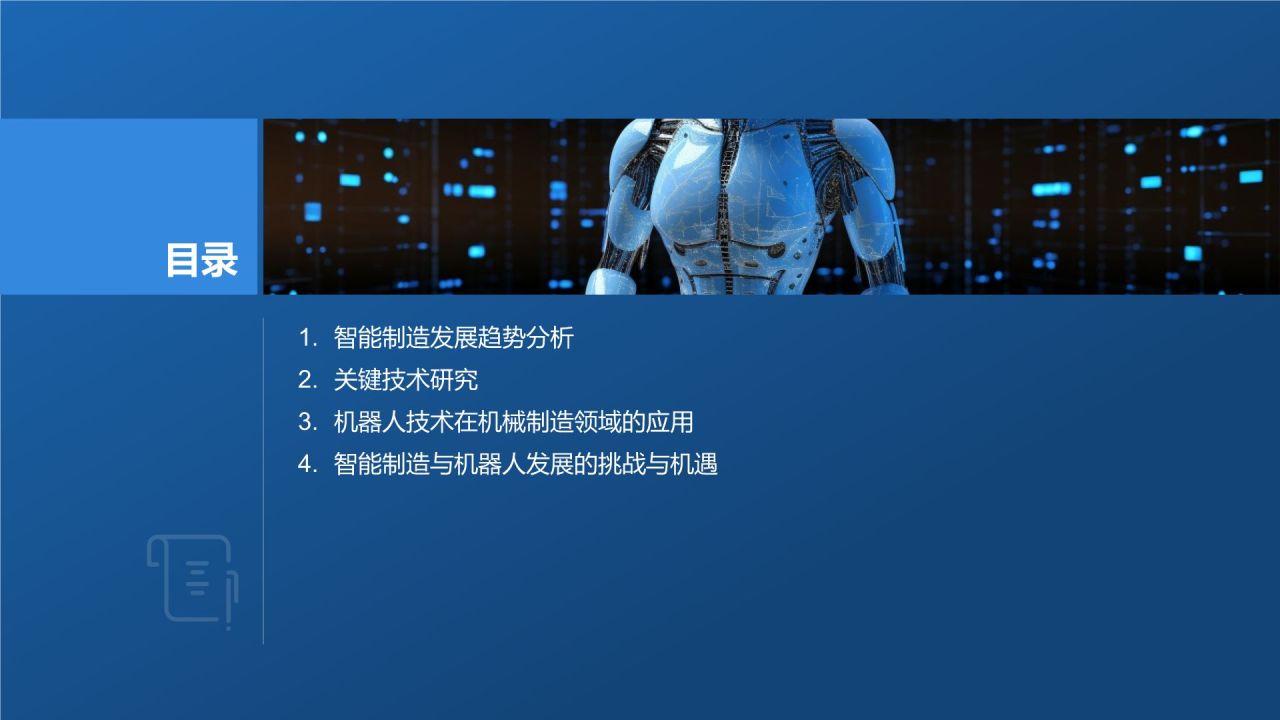 目录

1. 智能制造发展趋势分析
2. 关键技术研究
3. 机器人技术在机械制造领域的应用
4. 智能制造与机器人发展的挑战与机遇